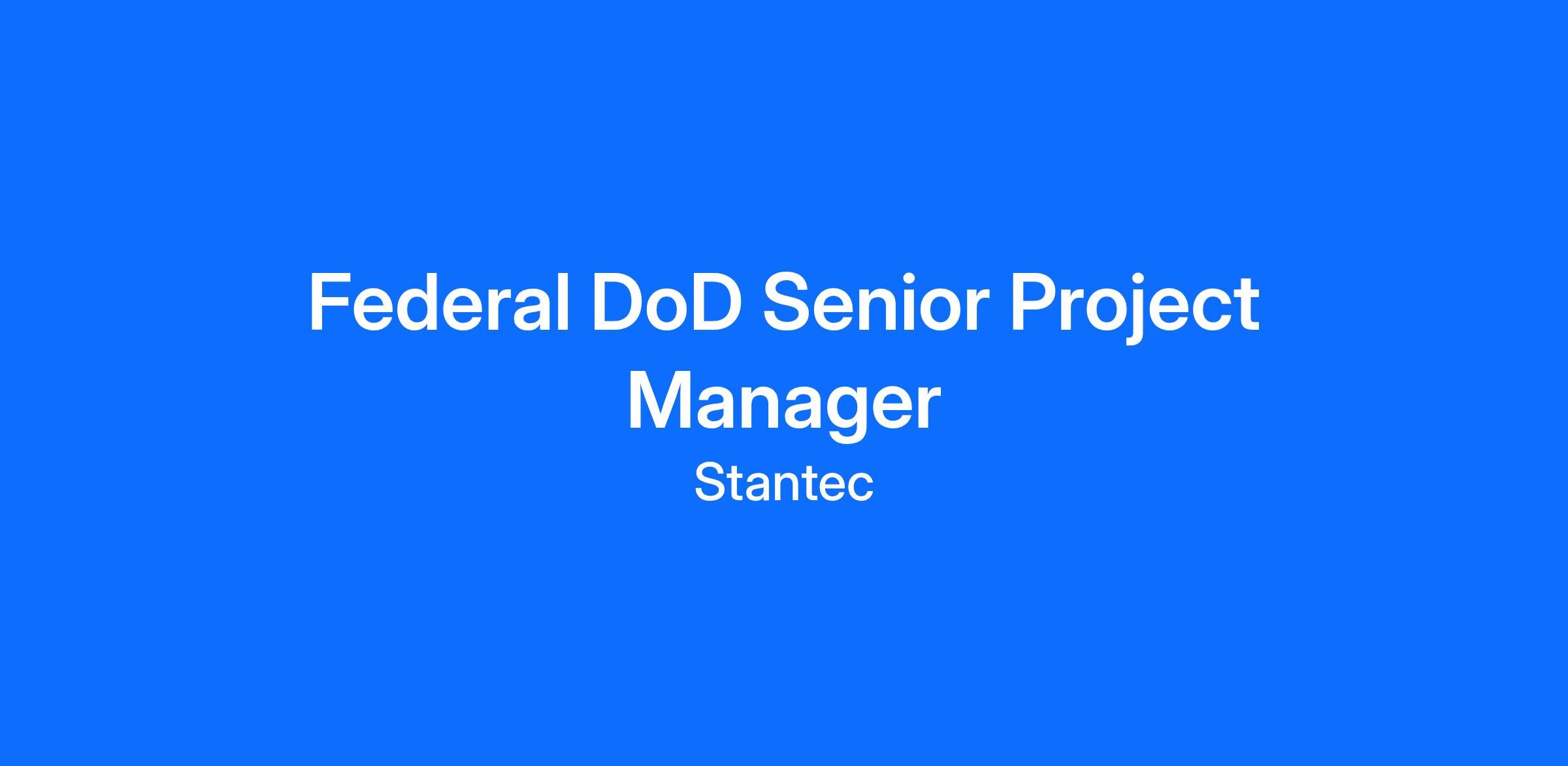 Federal DoD Senior Project Manager

Stantec